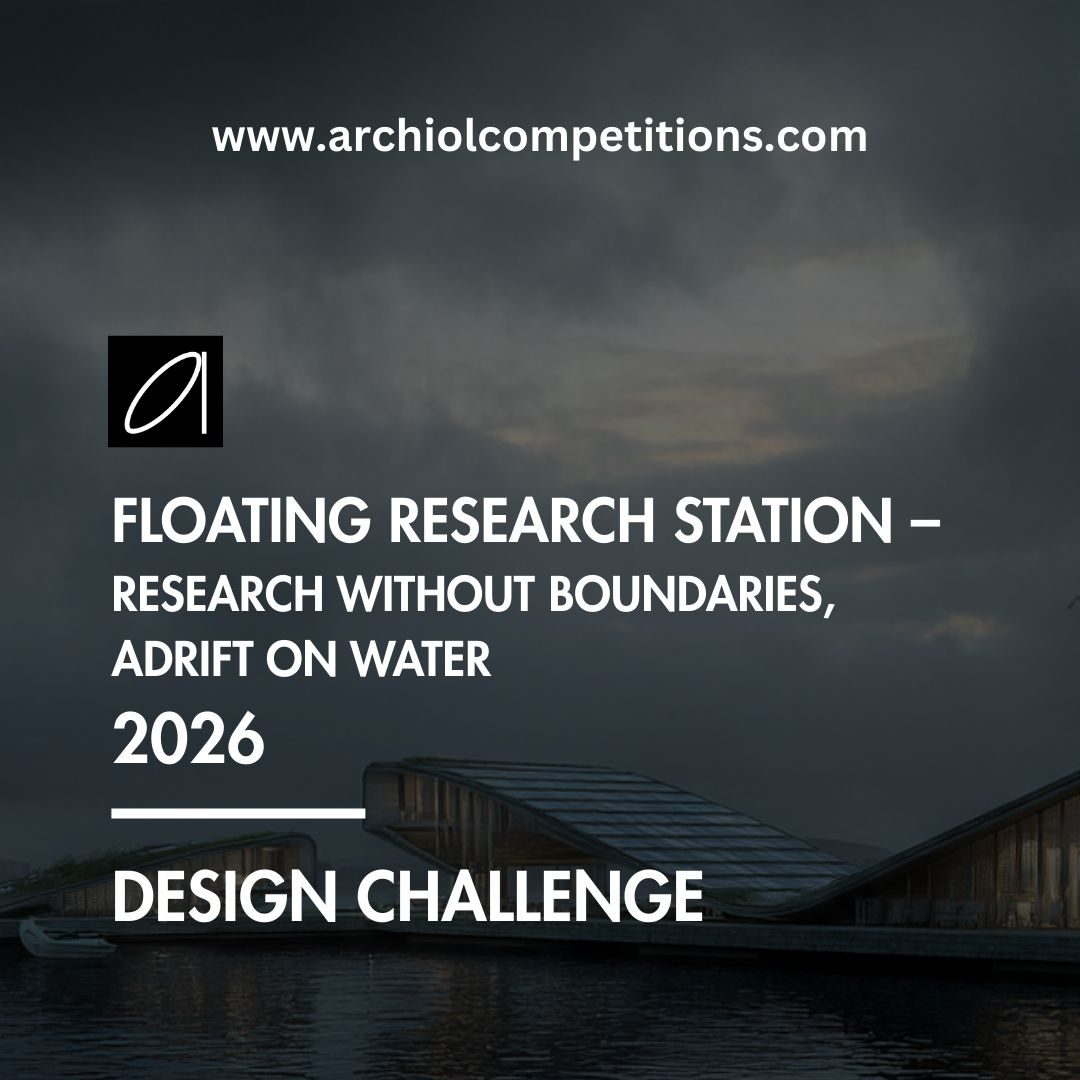 www.archiolcompetitions.com

FLOATING RESEARCH STATION – RESEARCH WITHOUT BOUNDARIES, ADRIFT ON WATER

2026

DESIGN CHALLENGE